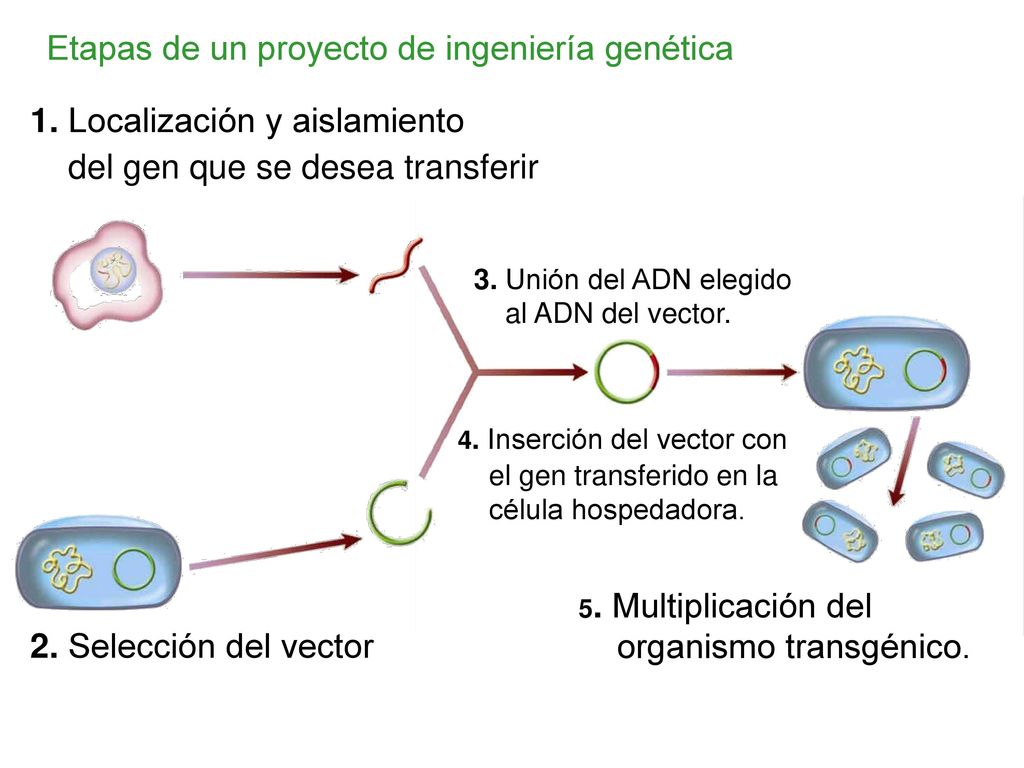 Etapas de un proyecto de ingeniería genética

1. Localización y aislamiento del gen que se desea transferir

3. Unión del ADN elegido al ADN del vector.

4. Inserción del vector con el gen transferido en la célula hospedadora.

2. Selección del vector

5. Multiplicación del organismo transgénico.